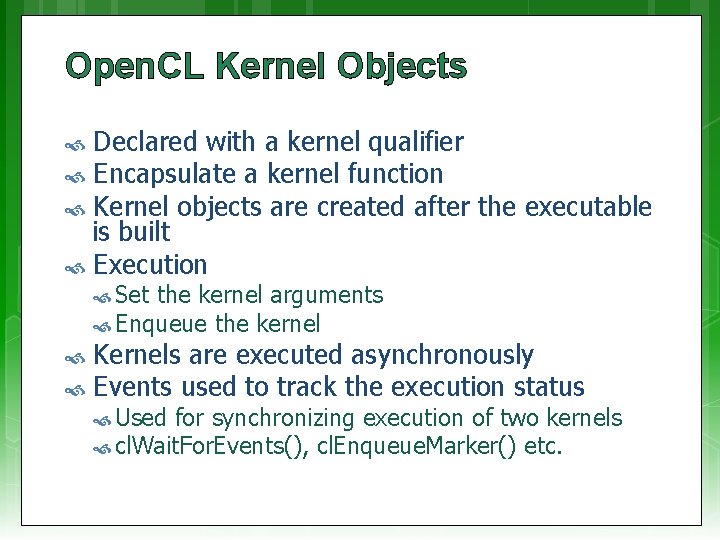 OpenCL Kernel Objects

Declared with a kernel qualifier
Encapsulate a kernel function
Kernel objects are created after the executable is built
Execution
Set the kernel arguments
Enqueue the kernel
Kernels are executed asynchronously
Events used to track the execution status
Used for synchronizing execution of two kernels
clWaitForEvents(), clEnqueueMarker() etc.